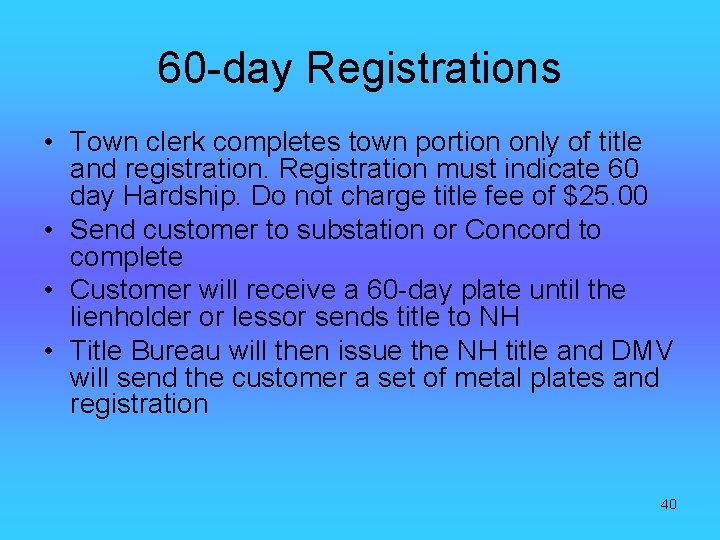 60-day Registrations

• Town clerk completes town portion only of title and registration. Registration must indicate 60 day Hardship. Do not charge title fee of \$25.00
• Send customer to substation or Concord to complete
• Customer will receive a 60-day plate until the lienholder or lessor sends title to NH
• Title Bureau will then issue the NH title and DMV will send the customer a set of metal plates and registration

40